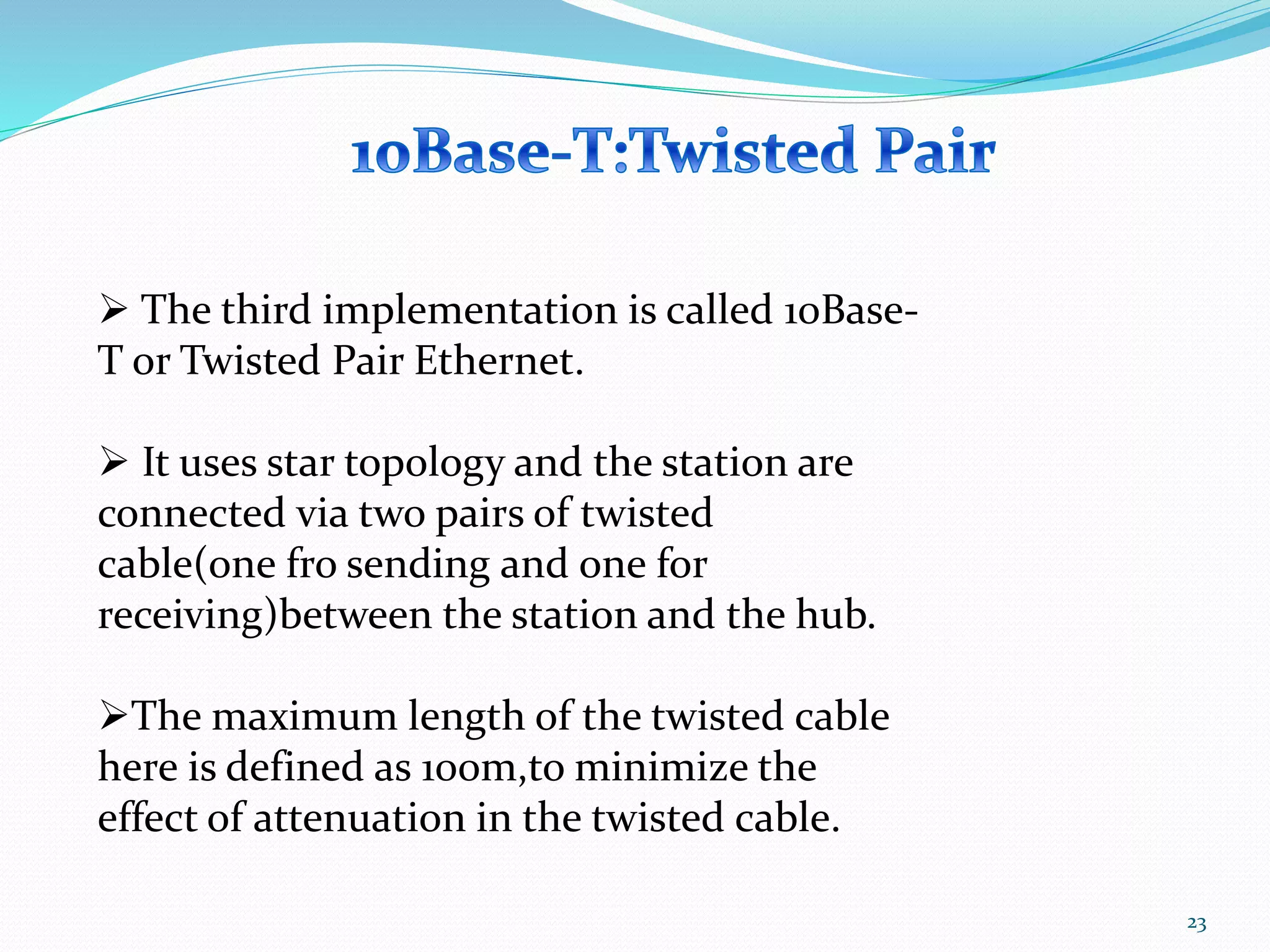 10Base-T:Twisted Pair

➢ The third implementation is called 10Base-T or Twisted Pair Ethernet.

➢ It uses star topology and the station are connected via two pairs of twisted cable(one fro sending and one for receiving)between the station and the hub.

➢The maximum length of the twisted cable here is defined as 100m,to minimize the effect of attenuation in the twisted cable.

23